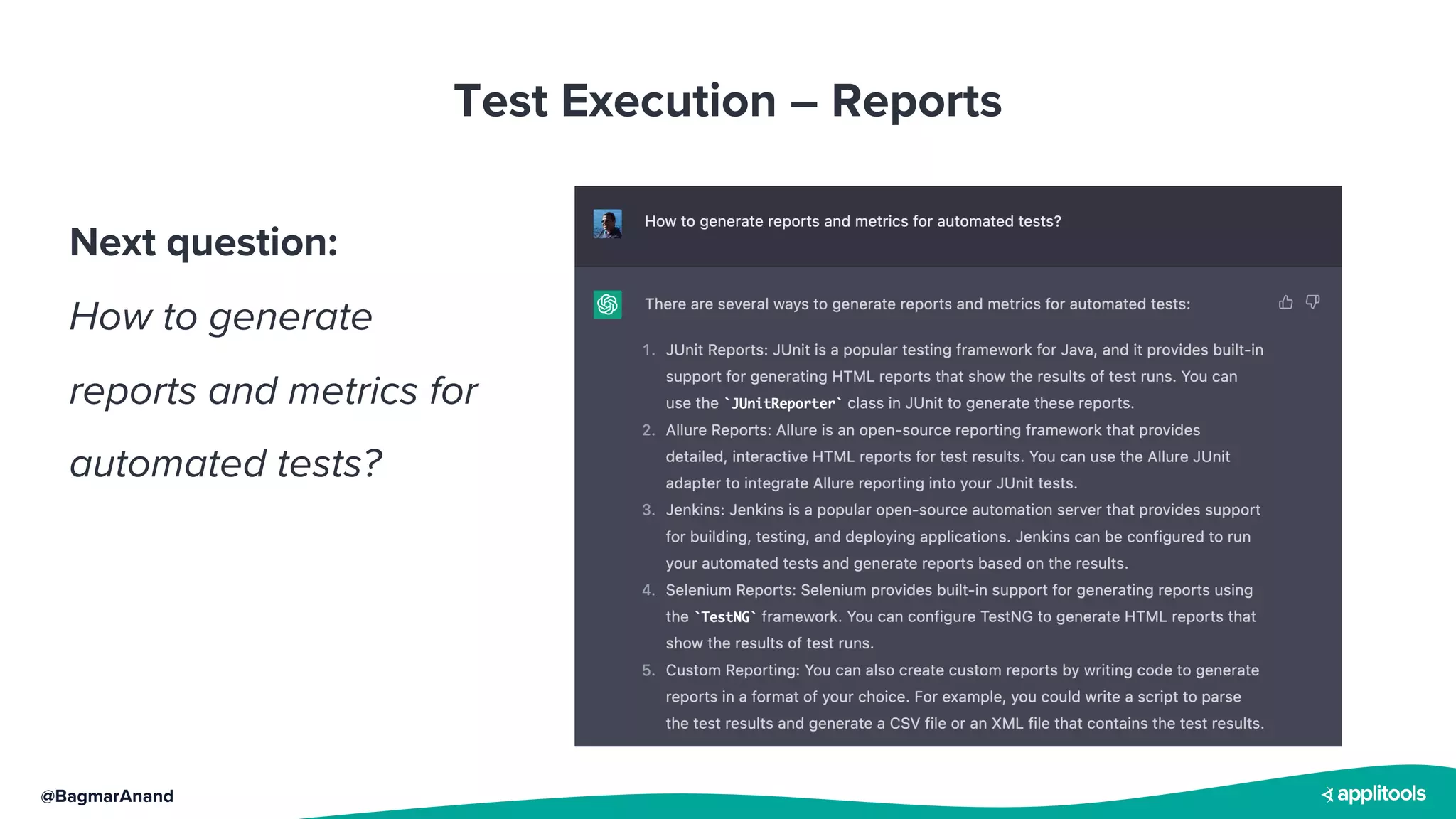 Test Execution – Reports

Next question:

How to generate reports and metrics for automated tests?

How to generate reports and metrics for automated tests?

There are several ways to generate reports and metrics for automated tests:

1. JUnit Reports: JUnit is a popular testing framework for Java, and it provides built-in support for generating HTML reports that show the results of test runs. You can use the `JUnitReporter` class in JUnit to generate these reports.
2. Allure Reports: Allure is an open-source reporting framework that provides detailed, interactive HTML reports for test results. You can use the Allure JUnit adapter to integrate Allure reporting into your JUnit tests.
3. Jenkins: Jenkins is a popular open-source automation server that provides support for building, testing, and deploying applications. Jenkins can be configured to run your automated tests and generate reports based on the results.
4. Selenium Reports: Selenium provides built-in support for generating reports using the `TestNG` framework. You can configure TestNG to generate HTML reports that show the results of test runs.
5. Custom Reporting: You can also create custom reports by writing code to generate reports in a format of your choice. For example, you could write a script to parse the test results and generate a CSV file or an XML file that contains the test results.

@BagmarAnand

applitools